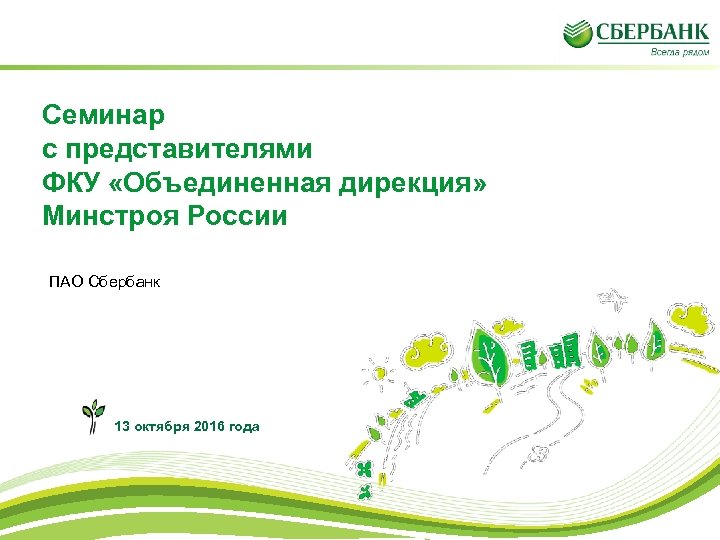 СБЕРБАНК
Всегда рядом

Семинар
с представителями
ФКУ «Объединенная дирекция»
Минстроя России

ПАО Сбербанк

13 октября 2016 года